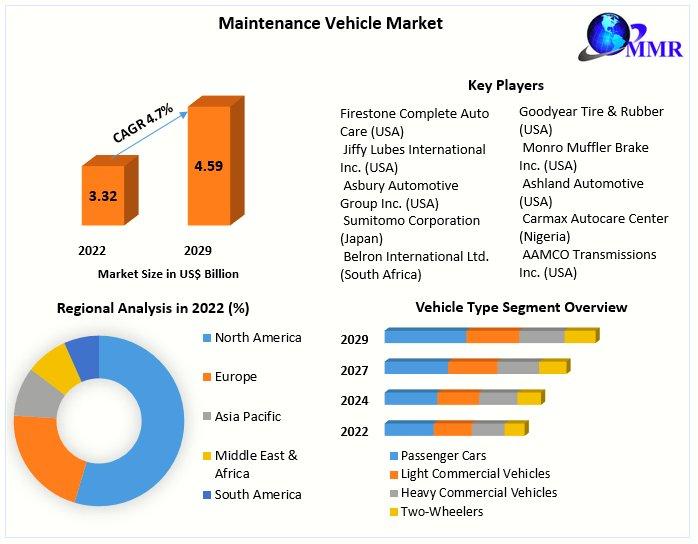 Maintenance Vehicle Market

MMR

CAGR 4.7%

3.32

4.59

2022

2029

Market Size in US$ Billion

Key Players

Firestone Complete Auto Care (USA)
Jiffy Lubes International Inc. (USA)
Asbury Automotive Group Inc. (USA)
Sumitomo Corporation (Japan)
Belron International Ltd. (South Africa)

Goodyear Tire & Rubber (USA)
Monro Muffler Brake Inc. (USA)
Ashland Automotive (USA)
Carmax Autocare Center (Nigeria)
AAMCO Transmissions Inc. (USA)

Regional Analysis in 2022 (%)

North America
Europe
Asia Pacific
Middle East & Africa
South America

Vehicle Type Segment Overview

2029
2027
2024
2022

Passenger Cars
Light Commercial Vehicles
Heavy Commercial Vehicles
Two-Wheelers